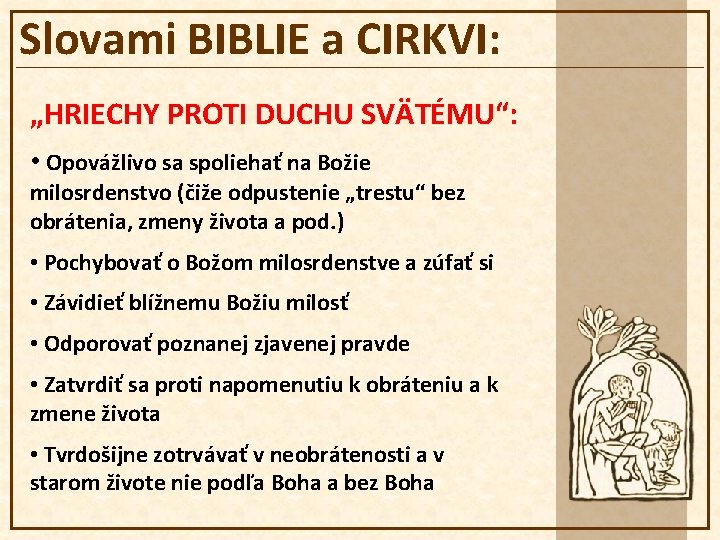 Slovami BIBLIE a CIRKVI:

„HRIECHY PROTI DUCHU SVÄTÉMU“:

• Opovážlivo sa spoliehať na Božie milosrdenstvo (čiže odpustenie „trestu“ bez obrátenia, zmeny života a pod.)

• Pochybovať o Božom milosrdenstve a zúfať si

• Závidieť blížnemu Božiu milosť

• Odporovať poznanej zjavenej pravde

• Zatvrdiť sa proti napomenutiu k obráteniu a k zmene života

• Tvrdošijne zotrvávať v neobrátenosti a v starom živote nie podľa Boha a bez Boha